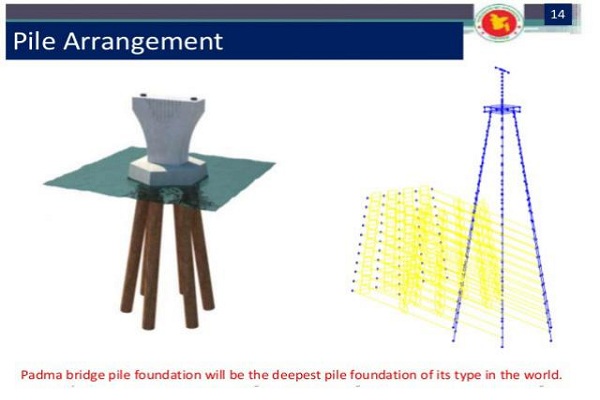 14

Pile Arrangement

Padma bridge pile foundation will be the deepest pile foundation of its type in the world.